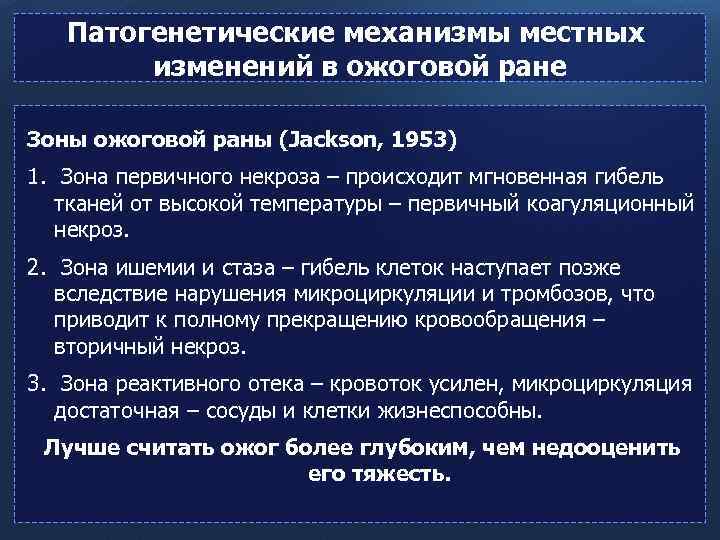 Патогенетические механизмы местных изменений в ожоговой ране

Зоны ожоговой раны (Jackson, 1953)

1. Зона первичного некроза – происходит мгновенная гибель тканей от высокой температуры – первичный коагуляционный некроз.

2. Зона ишемии и стаза – гибель клеток наступает позже вследствие нарушения микроциркуляции и тромбозов, что приводит к полному прекращению кровообращения – вторичный некроз.

3. Зона реактивного отека – кровоток усилен, микроциркуляция достаточная – сосуды и клетки жизнеспособны.

Лучше считать ожог более глубоким, чем недооценить его тяжесть.